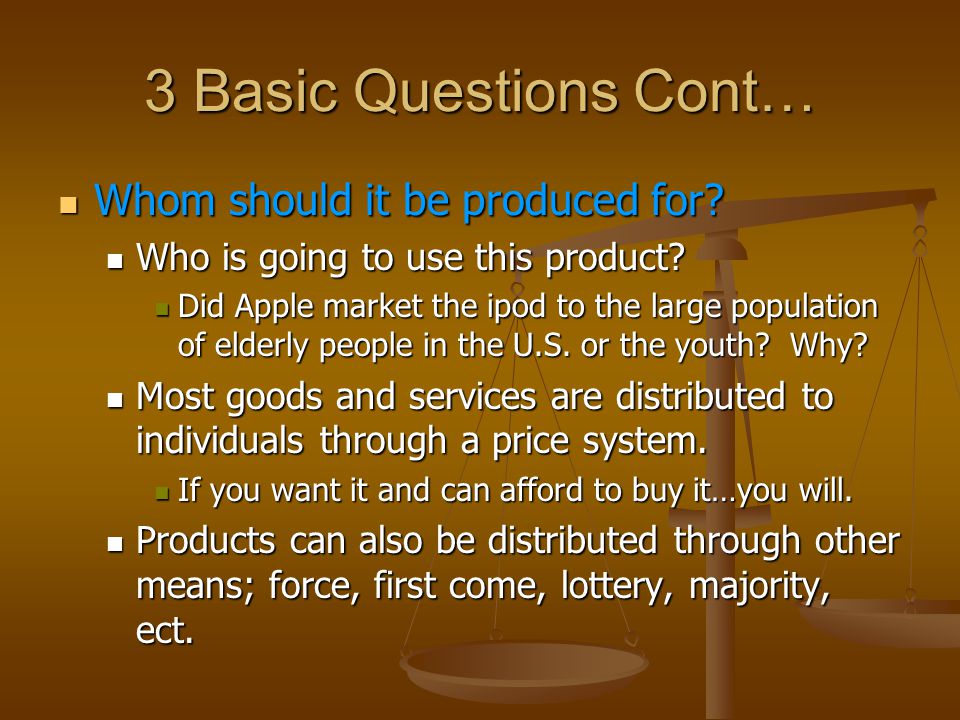 3 Basic Questions Cont…

Whom should it be produced for?

Who is going to use this product?

Did Apple market the ipod to the large population of elderly people in the U.S. or the youth? Why?

Most goods and services are distributed to individuals through a price system.

If you want it and can afford to buy it…you will.

Products can also be distributed through other means; force, first come, lottery, majority, ect.